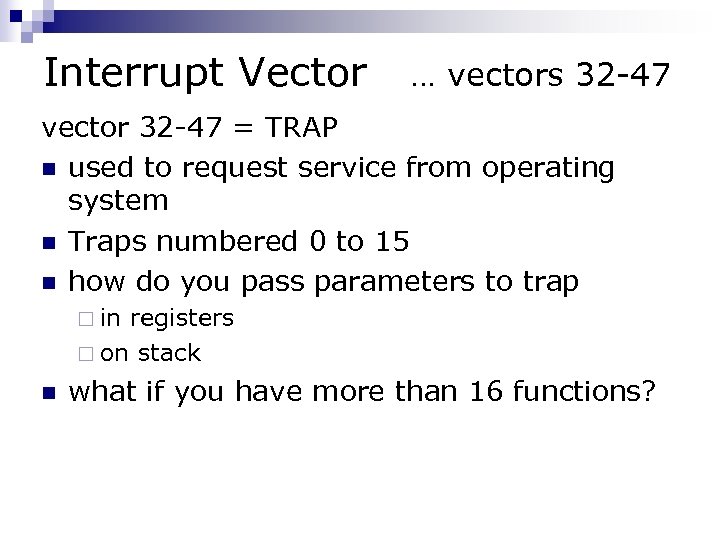 Interrupt Vector … vectors 32-47

vector 32-47 = TRAP

- used to request service from operating system
- Traps numbered 0 to 15
- how do you pass parameters to trap
  - in registers
  - on stack
- what if you have more than 16 functions?